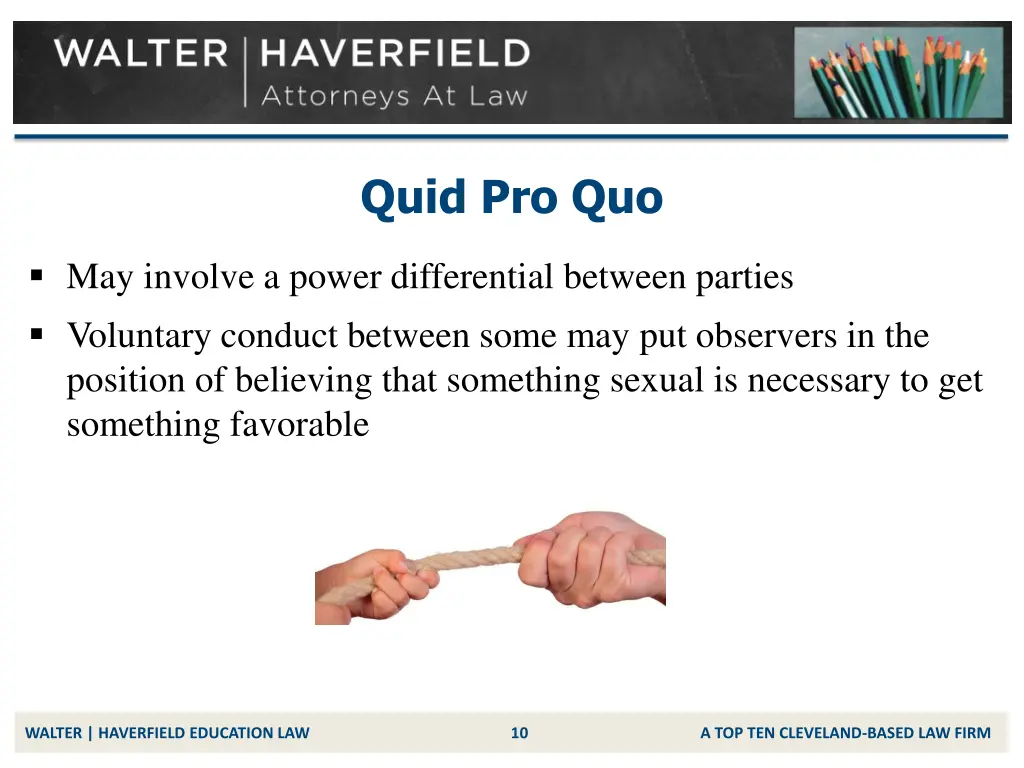 WALTER | HAVERFIELD
Attorneys At Law

Quid Pro Quo

▪ May involve a power differential between parties

▪ Voluntary conduct between some may put observers in the position of believing that something sexual is necessary to get something favorable

WALTER | HAVERFIELD EDUCATION LAW

10

A TOP TEN CLEVELAND-BASED LAW FIRM